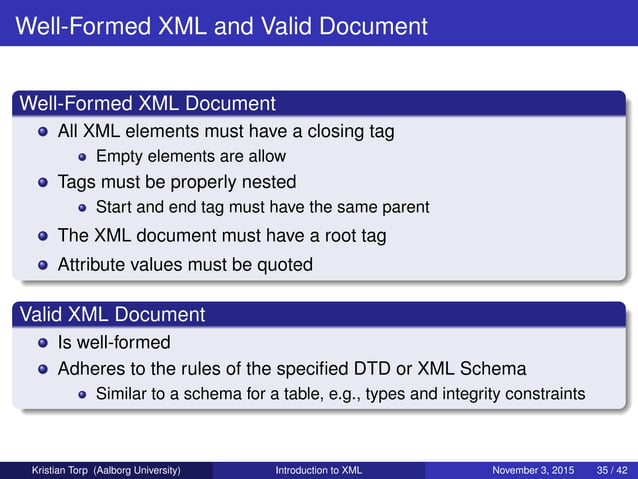 Well-Formed XML and Valid Document

Well-Formed XML Document

- All XML elements must have a closing tag
  - Empty elements are allow
- Tags must be properly nested
  - Start and end tag must have the same parent
- The XML document must have a root tag
- Attribute values must be quoted

Valid XML Document

- Is well-formed
- Adheres to the rules of the specified DTD or XML Schema
  - Similar to a schema for a table, e.g., types and integrity constraints

Kristian Torp (Aalborg University) Introduction to XML November 3, 2015 35 / 42